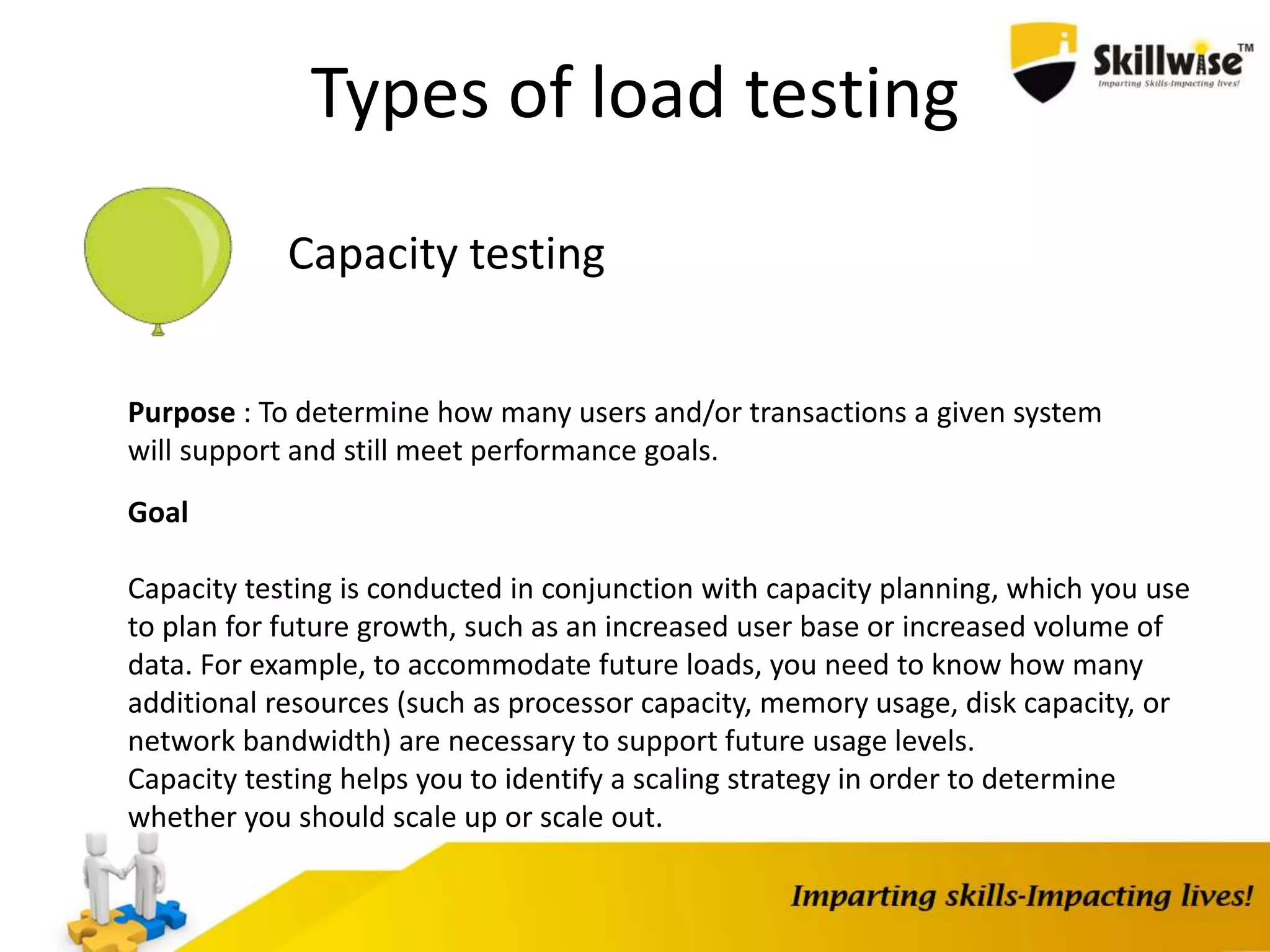 Types of load testing

Skillwise™
Imparting Skills-Impacting lives!

Capacity testing

**Purpose** : To determine how many users and/or transactions a given system will support and still meet performance goals.

**Goal**

Capacity testing is conducted in conjunction with capacity planning, which you use to plan for future growth, such as an increased user base or increased volume of data. For example, to accommodate future loads, you need to know how many additional resources (such as processor capacity, memory usage, disk capacity, or network bandwidth) are necessary to support future usage levels.
Capacity testing helps you to identify a scaling strategy in order to determine whether you should scale up or scale out.

Imparting skills-Impacting lives!